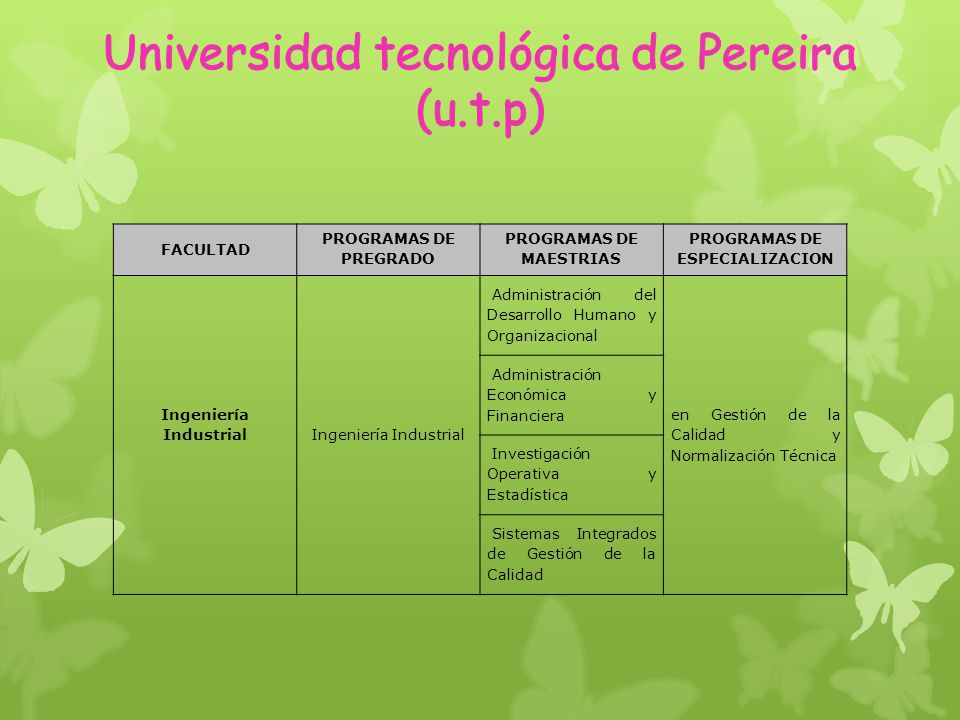 Universidad tecnológica de Pereira (u.t.p)

| FACULTAD | PROGRAMAS DE PREGRADO | PROGRAMAS DE MAESTRIAS | PROGRAMAS DE ESPECIALIZACION |
|---|---|---|---|
| Ingeniería Industrial | Ingeniería Industrial | Administración del Desarrollo Humano y Organizacional | en Gestión de la Calidad y Normalización Técnica |
| | | Administración Económica y Financiera | |
| | | Investigación Operativa y Estadística | |
| | | Sistemas Integrados de Gestión de la Calidad | |